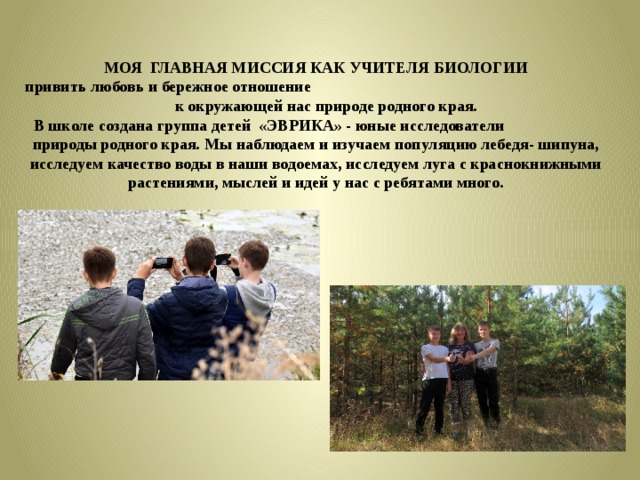 МОЯ ГЛАВНАЯ МИССИЯ КАК УЧИТЕЛЯ БИОЛОГИИ
привить любовь и бережное отношение к окружающей нас природе родного края.

В школе создана группа детей «ЭВРИКА» - юные исследователи природы родного края. Мы наблюдаем и изучаем популяцию лебедя- шипуна, исследуем качество воды в наши водоемах, исследуем луга с краснокнижными растениями, мыслей и идей у нас с ребятами много.